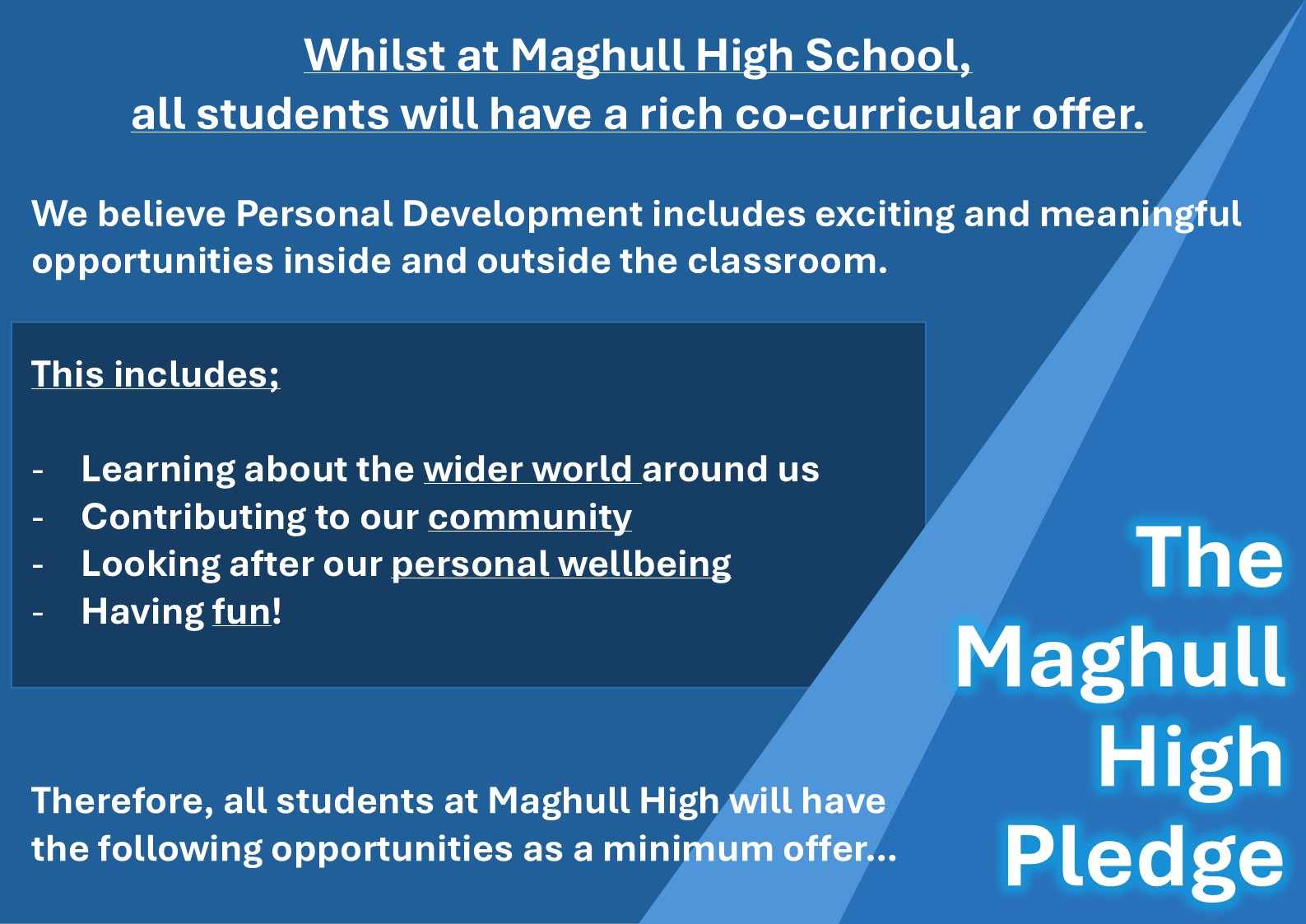 Whilst at Maghull High School,
all students will have a rich co-curricular offer.

We believe Personal Development includes exciting and meaningful opportunities inside and outside the classroom.

This includes;

- Learning about the wider world around us
- Contributing to our community
- Looking after our personal wellbeing
- Having fun!

Therefore, all students at Maghull High will have the following opportunities as a minimum offer…

The Maghull High Pledge